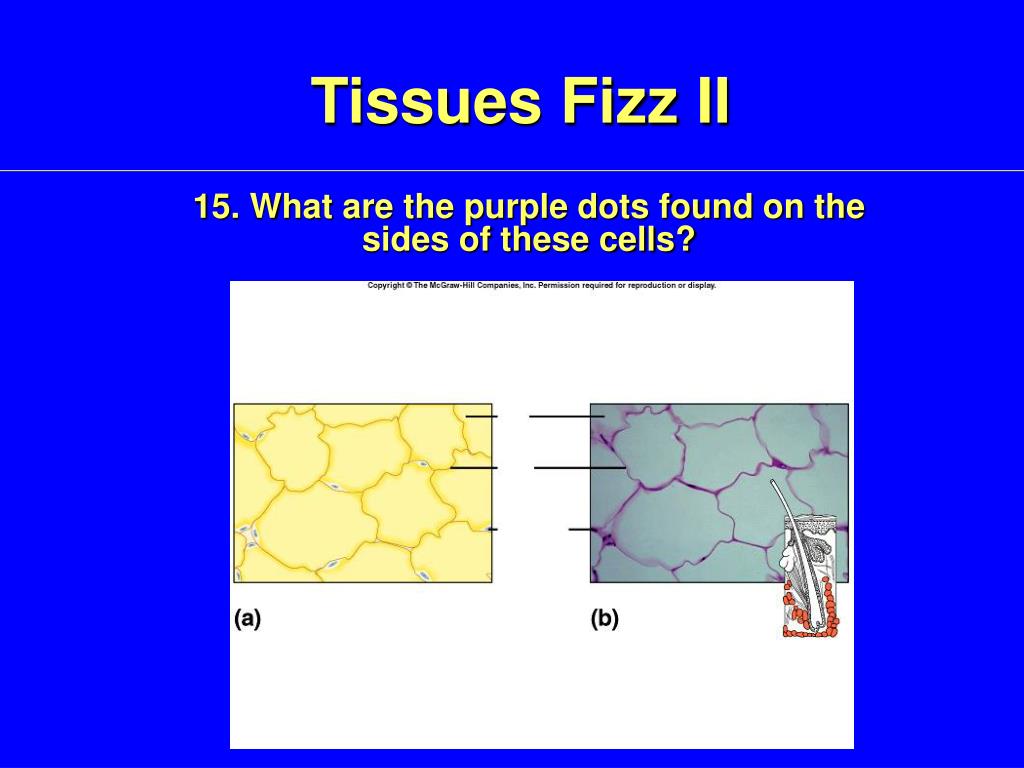 Tissues Fizz II

15. What are the purple dots found on the sides of these cells?

Copyright © The McGraw-Hill Companies, Inc. Permission required for reproduction or display.

(a)

(b)